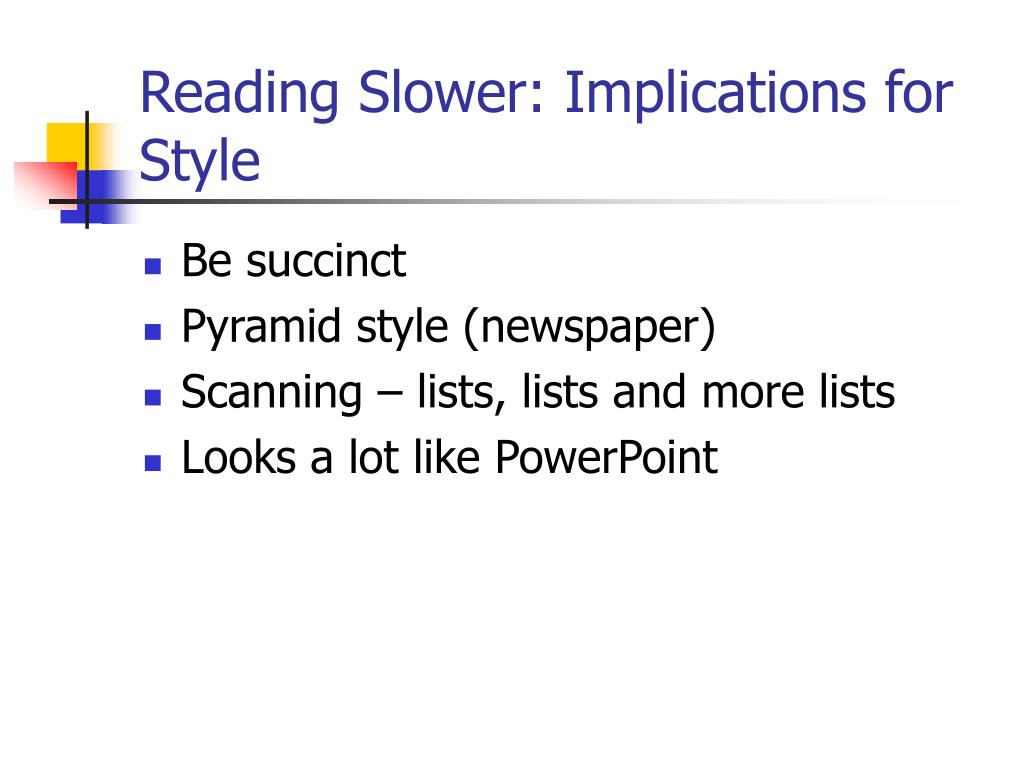 Reading Slower: Implications for Style

- Be succinct
- Pyramid style (newspaper)
- Scanning – lists, lists and more lists
- Looks a lot like PowerPoint